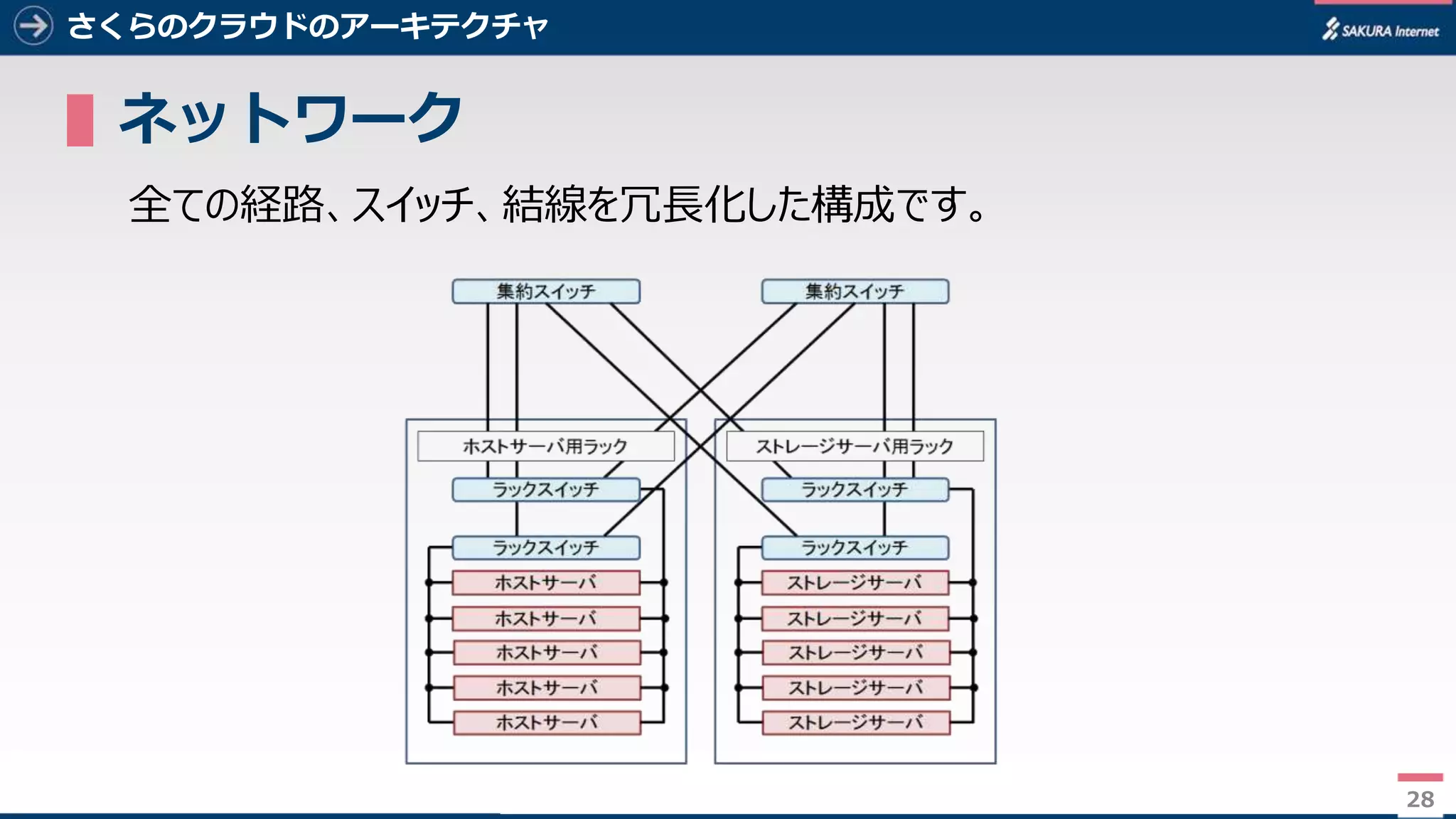 さくらのクラウドのアーキテクチャ

SAKURA Internet

ネットワーク

全ての経路、スイッチ、結線を冗長化した構成です。

集約スイッチ

集約スイッチ

ホストサーバ用ラック

ラックスイッチ

ラックスイッチ

ホストサーバ

ホストサーバ

ホストサーバ

ホストサーバ

ホストサーバ

ストレージサーバ用ラック

ラックスイッチ

ラックスイッチ

ストレージサーバ

ストレージサーバ

ストレージサーバ

ストレージサーバ

ストレージサーバ

28